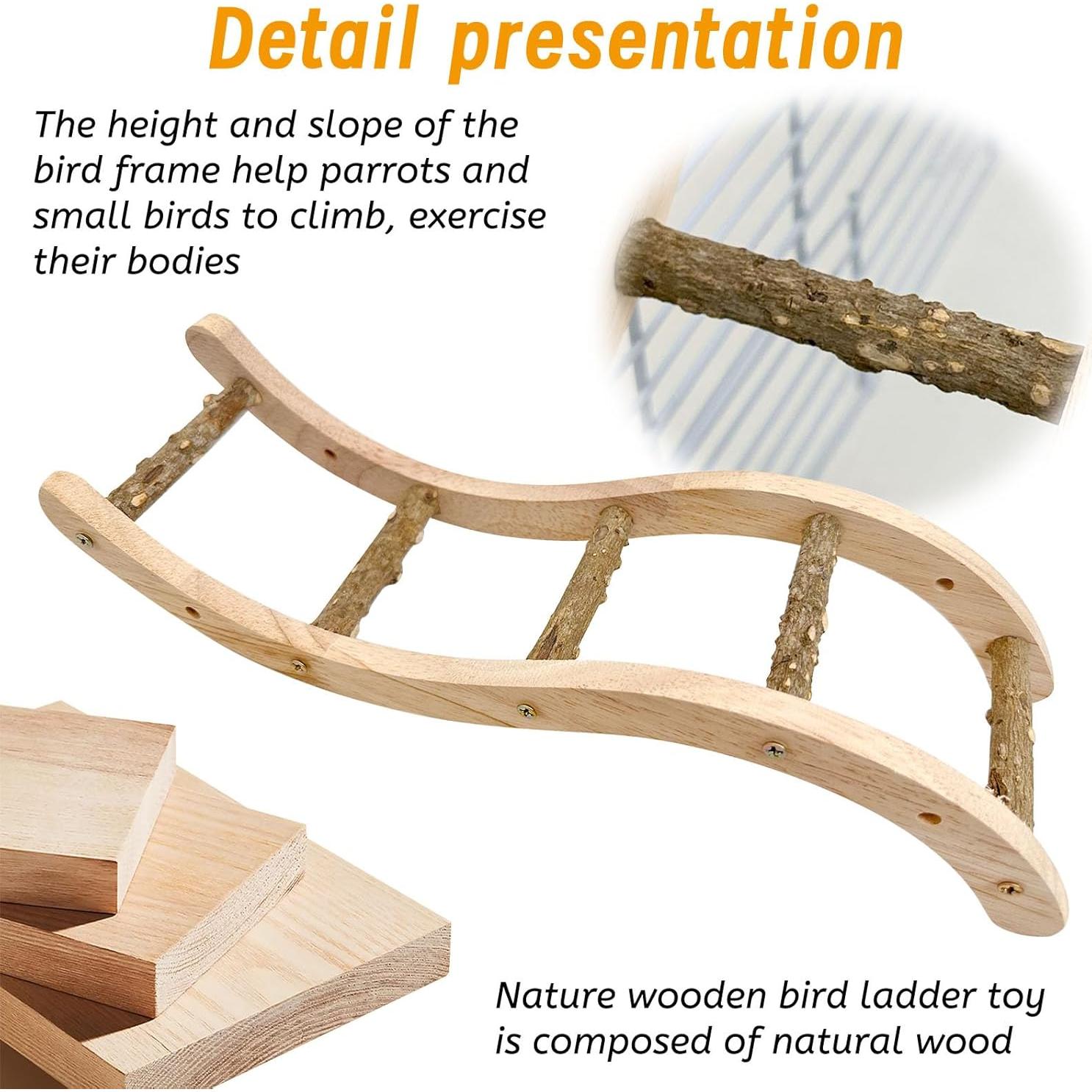 Detail presentation

The height and slope of the bird frame help parrots and small birds to climb, exercise their bodies

Nature wooden bird ladder toy is composed of natural wood